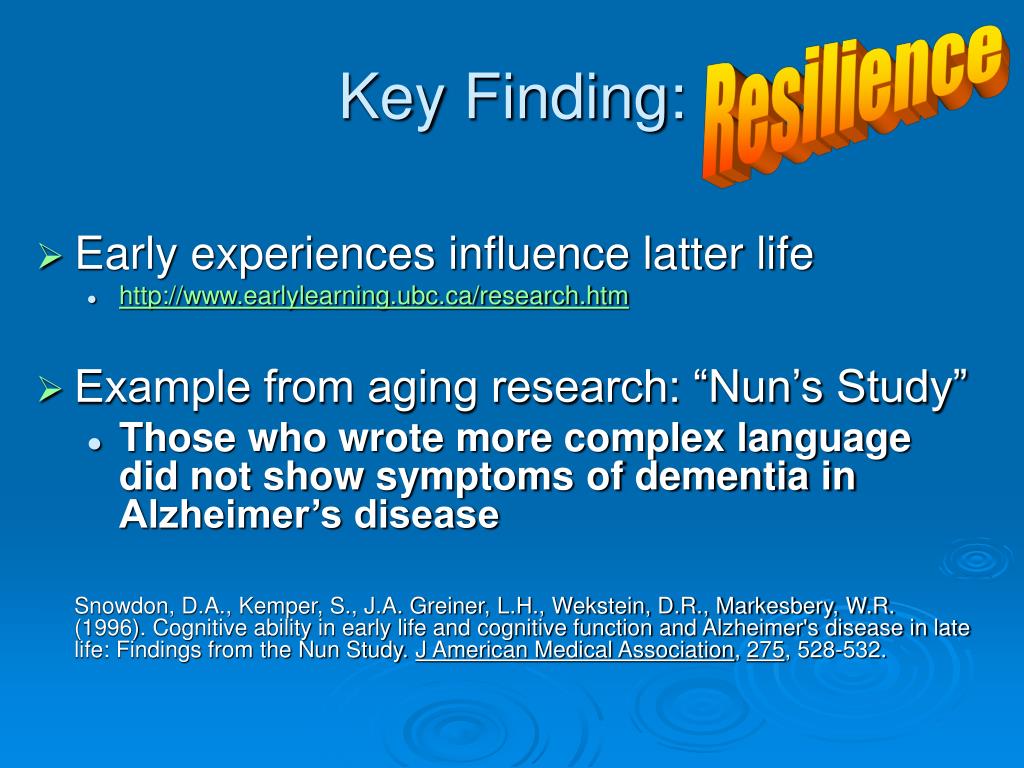 Key Finding: Resilience

Early experiences influence latter life

http://www.earlylearning.ubc.ca/research.htm

Example from aging research: “Nun’s Study”

Those who wrote more complex language did not show symptoms of dementia in Alzheimer’s disease

Snowdon, D.A., Kemper, S., J.A. Greiner, L.H., Wekstein, D.R., Markesbery, W.R. (1996). Cognitive ability in early life and cognitive function and Alzheimer's disease in late life: Findings from the Nun Study. J American Medical Association, 275, 528-532.